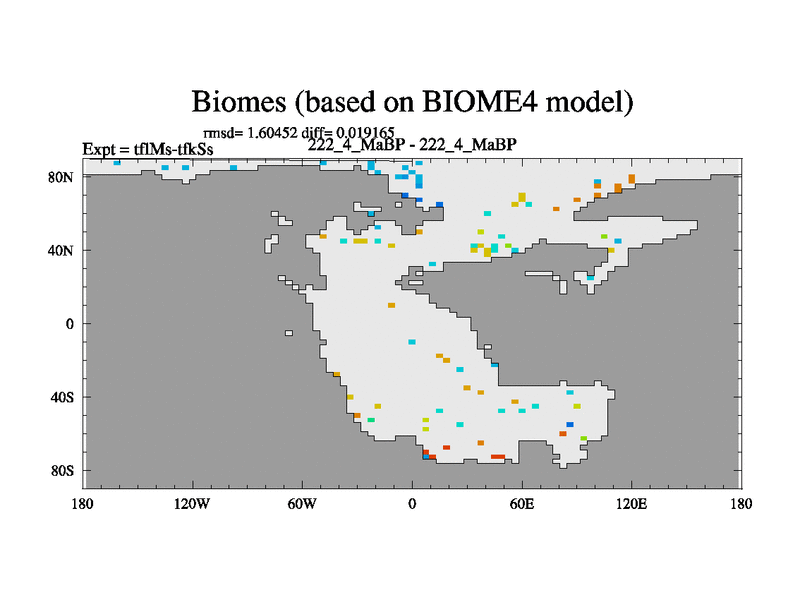 Biomes (based on BIOME4 model)

rmsd= 1.60452 diff= 0.019165

Expt = tflMs-tfkSs

222_4_MaBP - 222_4_MaBP

80N
40N
0
40S
80S

180
120W
60W
0
60E
120E
180